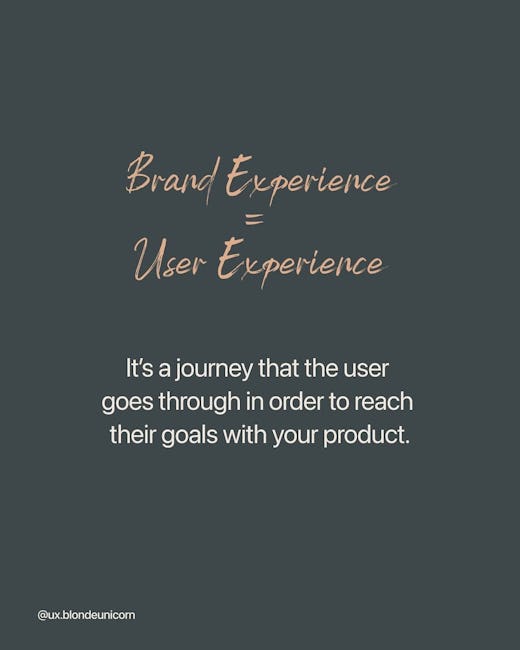 Brand Experience
=
User Experience

It's a journey that the user goes through in order to reach their goals with your product.

@ux.blondeunicorn